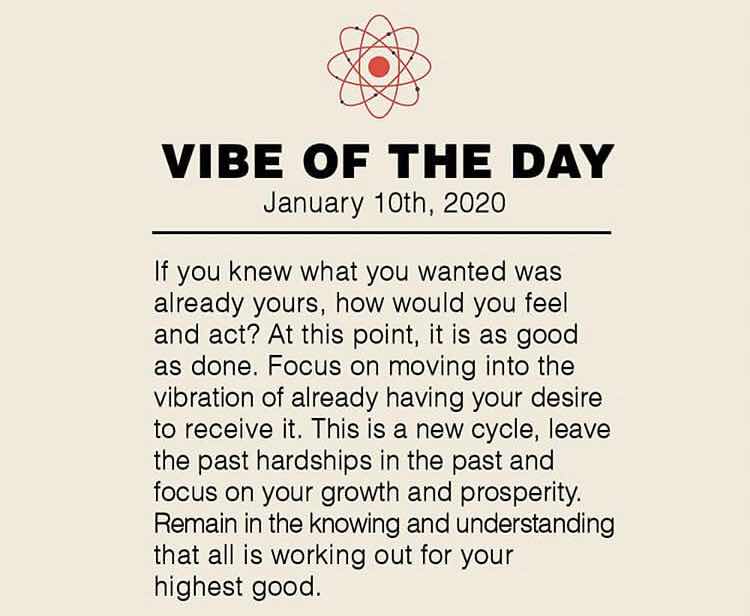 VIBE OF THE DAY
January 10th, 2020

If you knew what you wanted was already yours, how would you feel and act? At this point, it is as good as done. Focus on moving into the vibration of already having your desire to receive it. This is a new cycle, leave the past hardships in the past and focus on your growth and prosperity. Remain in the knowing and understanding that all is working out for your highest good.